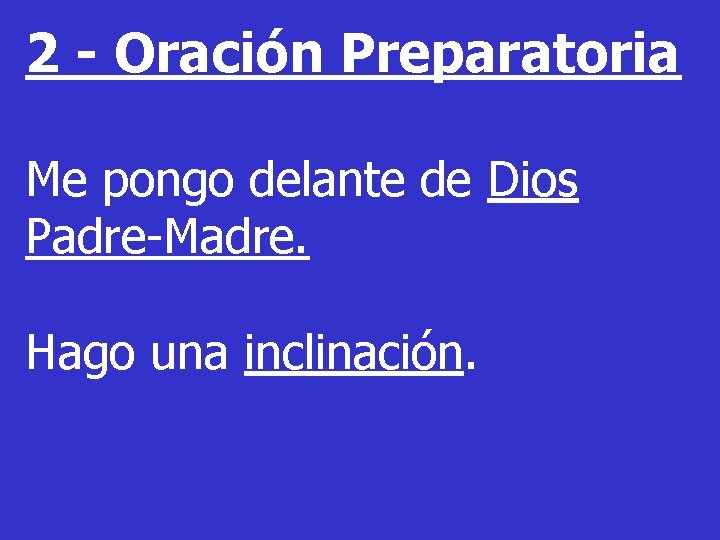 2 - Oración Preparatoria

Me pongo delante de Dios Padre-Madre.

Hago una inclinación.